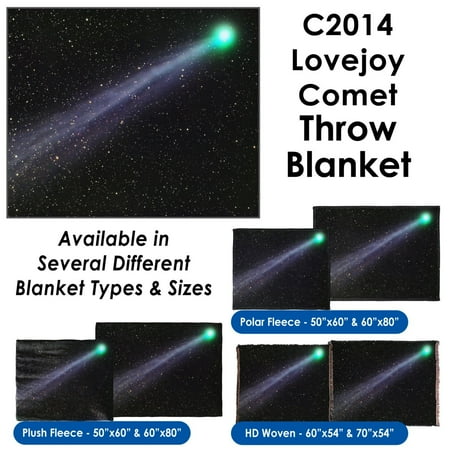 C2014 Lovejoy Comet Throw Blanket

Available in Several Different Blanket Types & Sizes

Polar Fleece - 50"x60" & 60"x80"

Plush Fleece - 50"x60" & 60"x80"

HD Woven - 60"x54" & 70"x54"